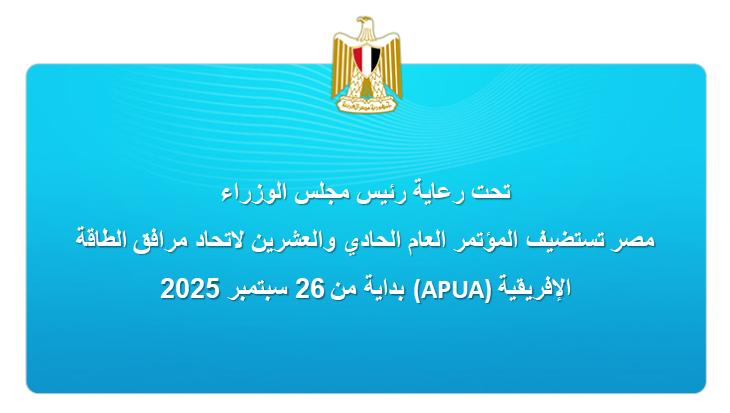 تحت رعاية رئيس مجلس الوزراء

مصر تستضيف المؤتمر العام الحادي والعشرين لاتحاد مرافق الطاقة الإفريقية (APUA) بداية من 26 سبتمبر 2025